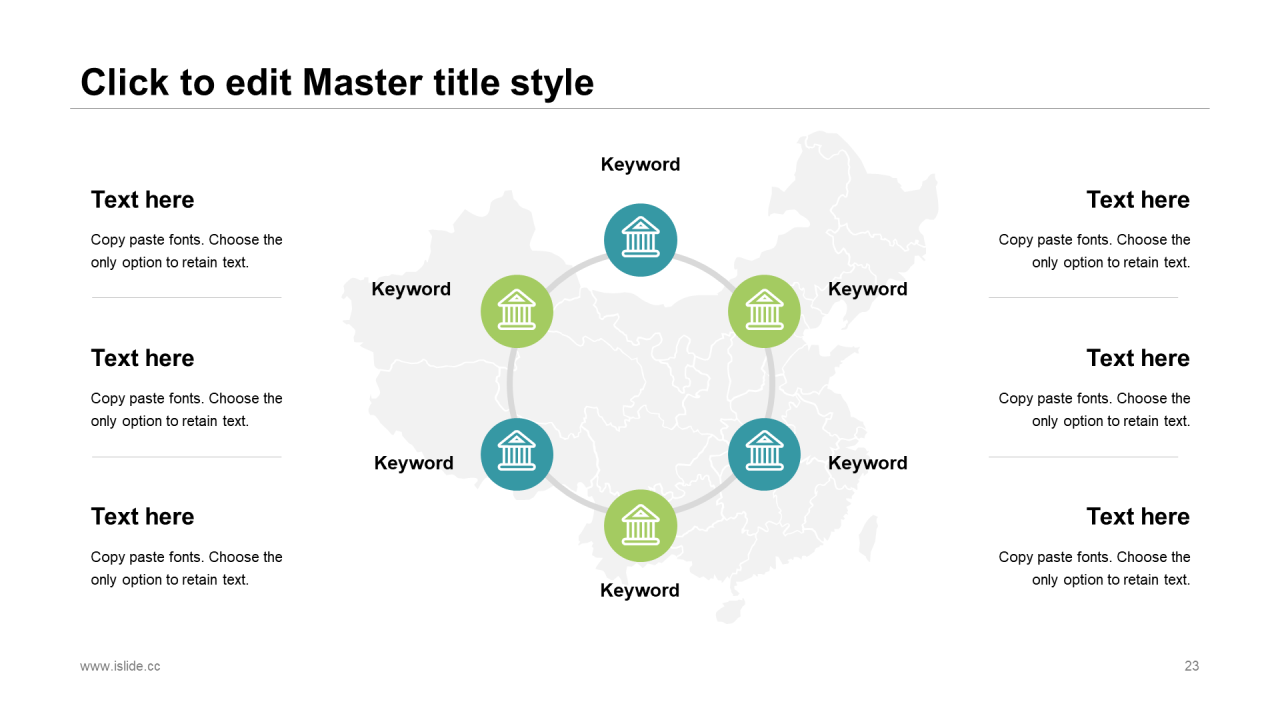 Click to edit Master title style

Text here

Copy paste fonts. Choose the only option to retain text.

Text here

Copy paste fonts. Choose the only option to retain text.

Text here

Copy paste fonts. Choose the only option to retain text.

Keyword

Keyword

Keyword

Keyword

Keyword

Keyword

Text here

Copy paste fonts. Choose the only option to retain text.

Text here

Copy paste fonts. Choose the only option to retain text.

Text here

Copy paste fonts. Choose the only option to retain text.

www.islide.cc

23